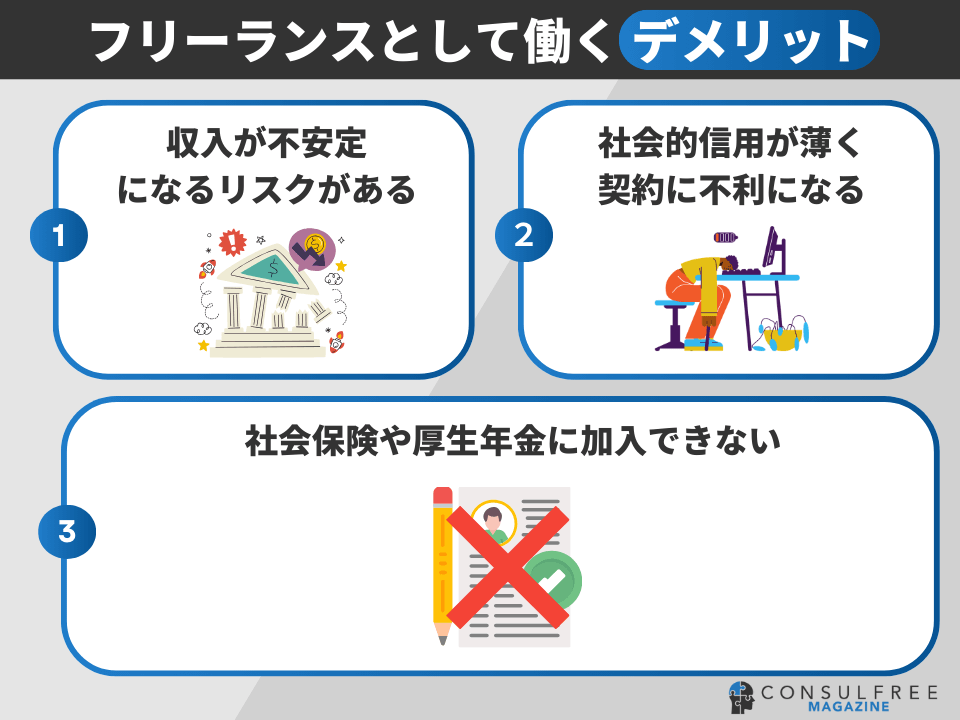 フリーランスとして働くデメリット

1
収入が不安定になるリスクがある

2
社会的信用が薄く契約に不利になる

3
社会保険や厚生年金に加入できない

CONSULFREE
MAGAZINE